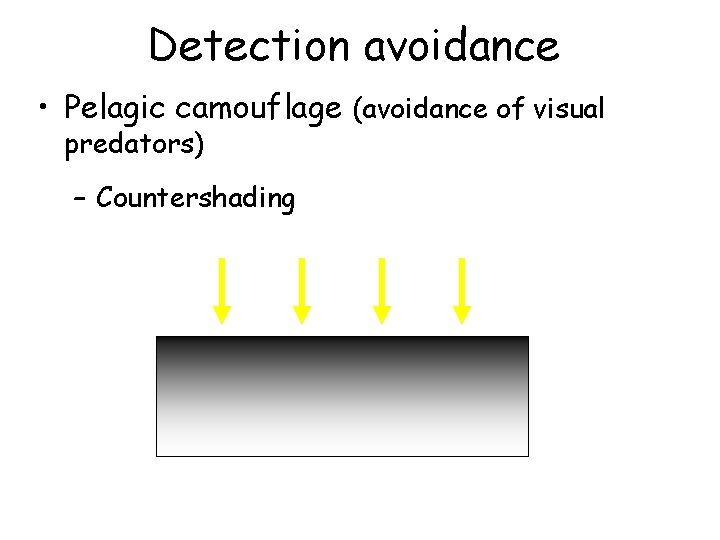 Detection avoidance

• Pelagic camouflage (avoidance of visual predators)

– Countershading